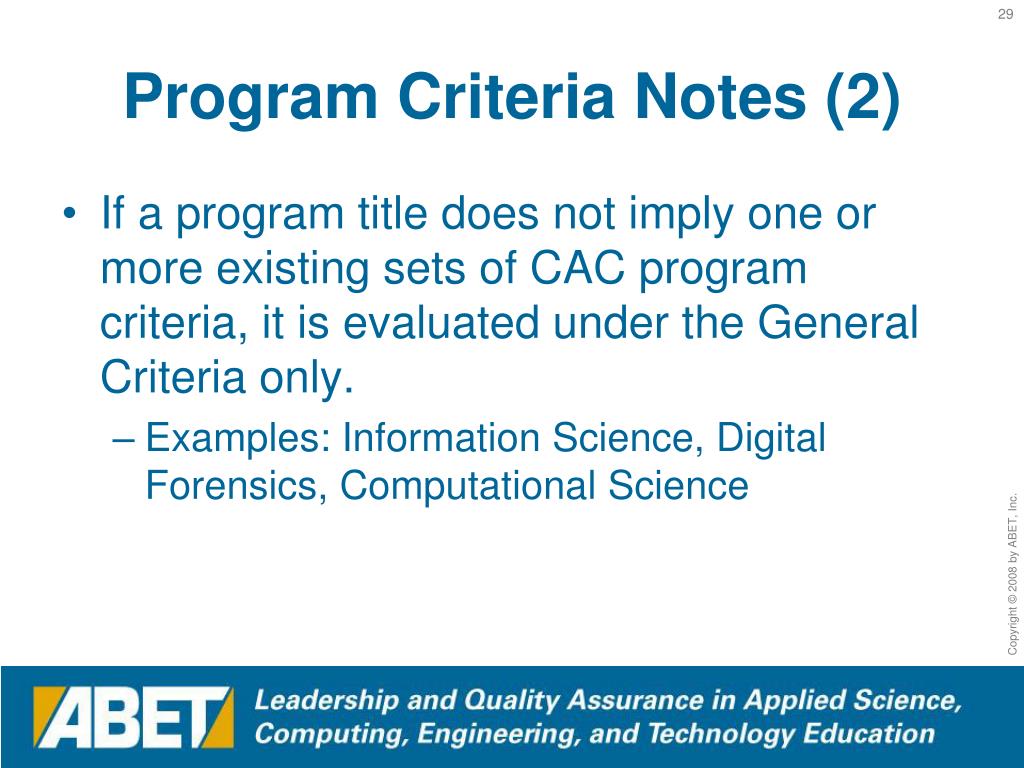 29

Program Criteria Notes (2)

• If a program title does not imply one or more existing sets of CAC program criteria, it is evaluated under the General Criteria only.

– Examples: Information Science, Digital Forensics, Computational Science

Copyright © 2008 by ABET, Inc.

ABET Leadership and Quality Assurance in Applied Science, Computing, Engineering, and Technology Education